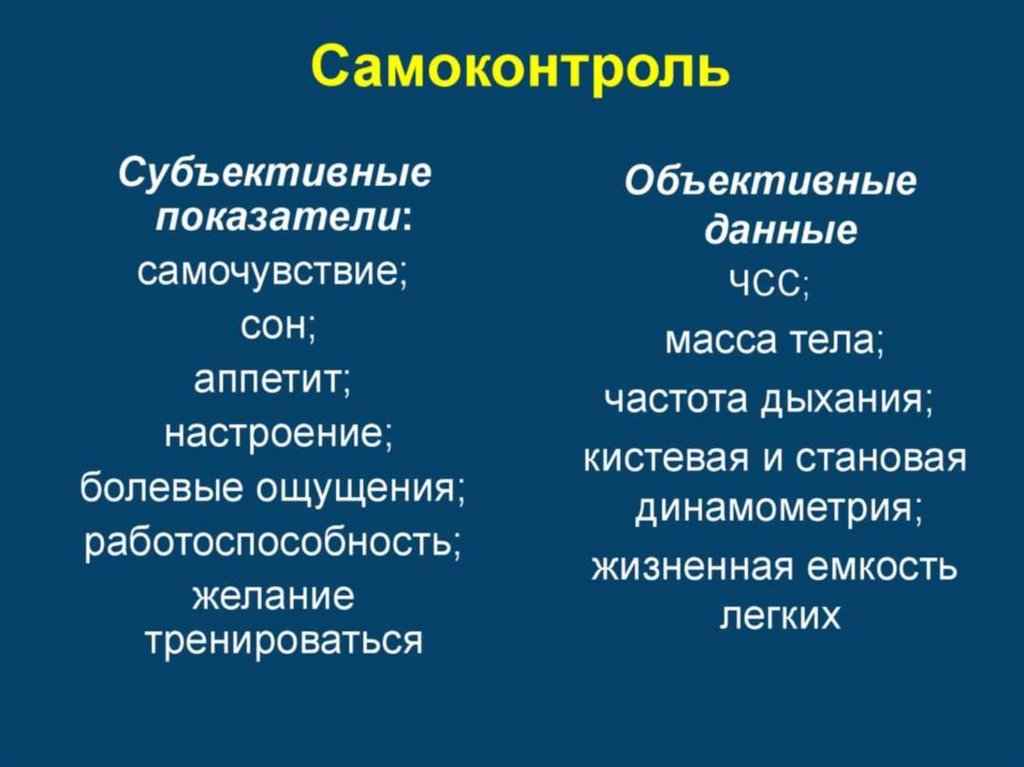 Самоконтроль

Субъективные показатели:
самочувствие;
сон;
аппетит;
настроение;
болевые ощущения;
работоспособность;
желание тренироваться

Объективные данные
ЧСС;
масса тела;
частота дыхания;
кистевая и становая динамометрия;
жизненная емкость легких